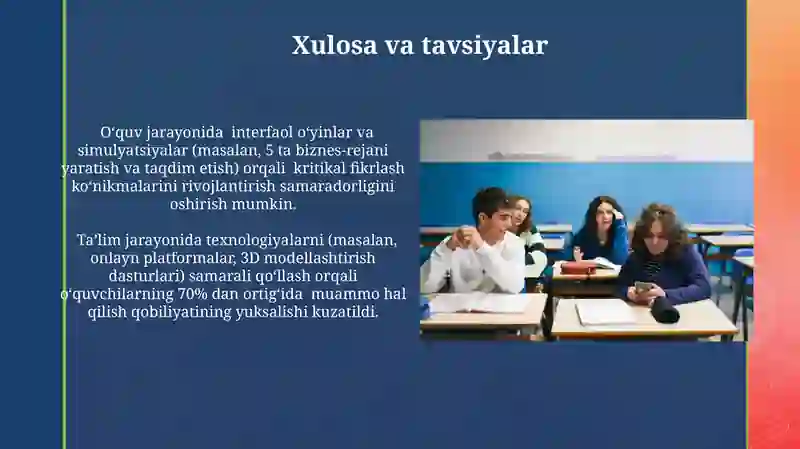 Xulosa va tavsiyalar

O‘quv jarayonida interfaol o‘yinlar va simulyatsiyalar (masalan, 5 ta biznes-rejani yaratish va taqdim etish) orqali kritikal fikrlash ko‘nikmalarini rivojlantirish samaradorligini oshirish mumkin.

Ta’lim jarayonida texnologiyalarni (masalan, onlayn platformalar, 3D modellashtirish dasturlari) samarali qo‘llash orqali o‘quvchilarning 70% dan ortig‘ida muammo hal qilish qobiliyatining yuksalishi kuzatildi.